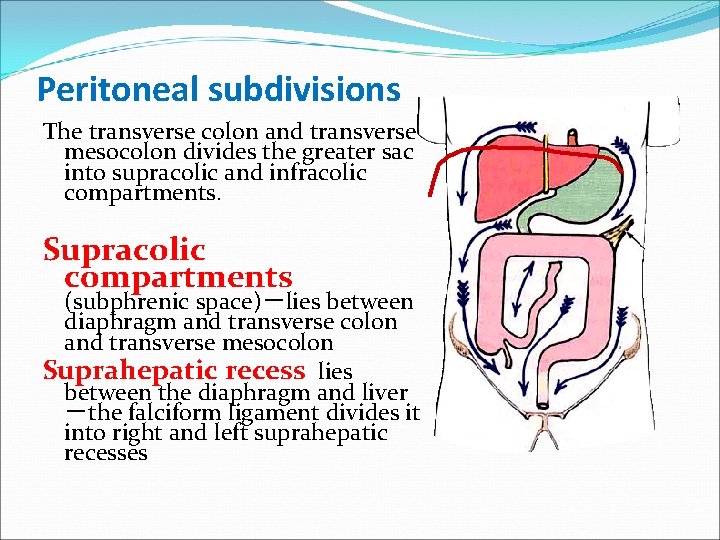 Peritoneal subdivisions

The transverse colon and transverse mesocolon divides the greater sac into supracolic and infracolic compartments.

Supracolic compartments (subphrenic space)－lies between diaphragm and transverse colon and transverse mesocolon

Suprahepatic recess lies between the diaphragm and liver －the falciform ligament divides it into right and left suprahepatic recesses